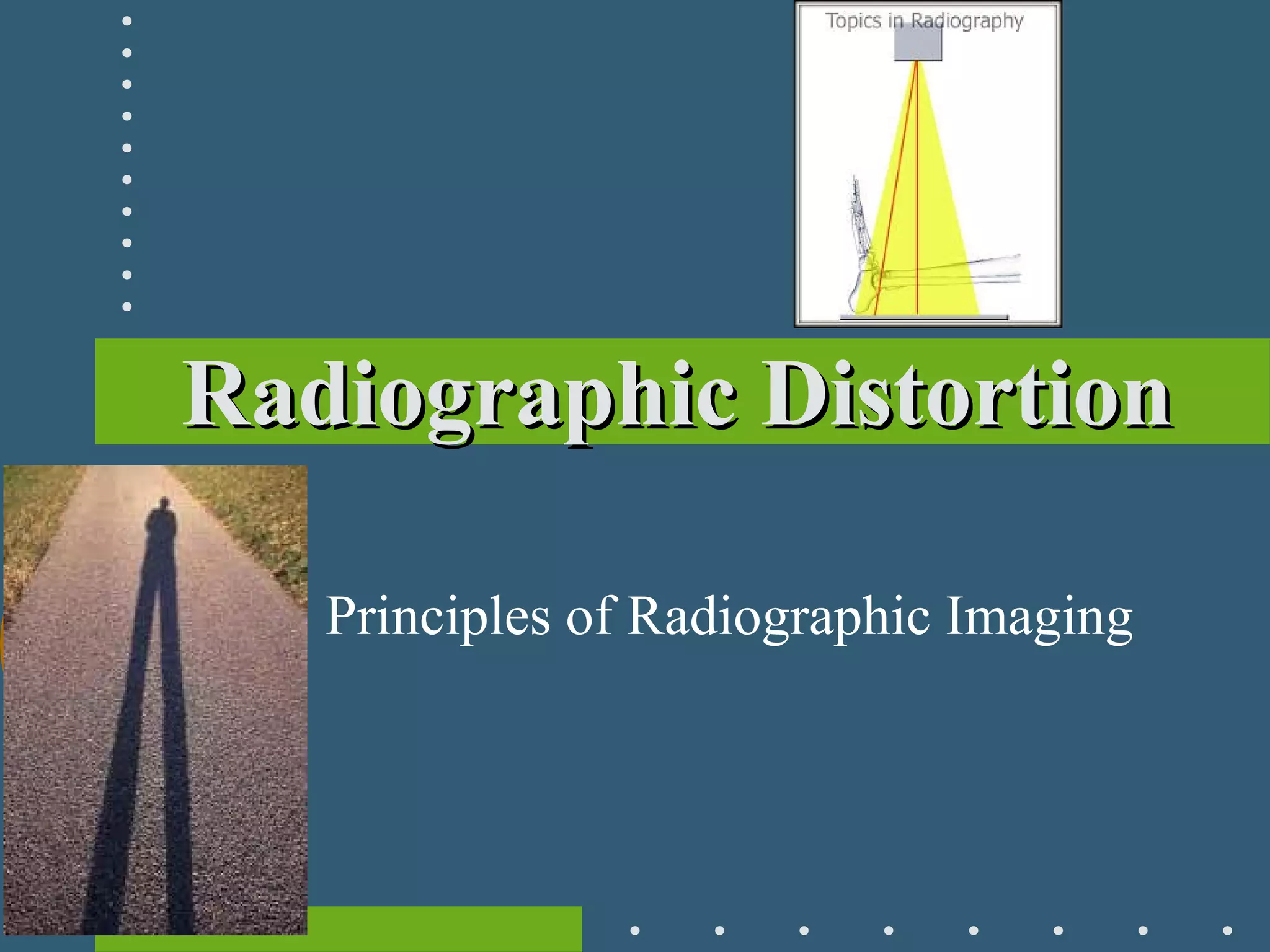 Topics in Radiography

Radiographic Distortion

Principles of Radiographic Imaging